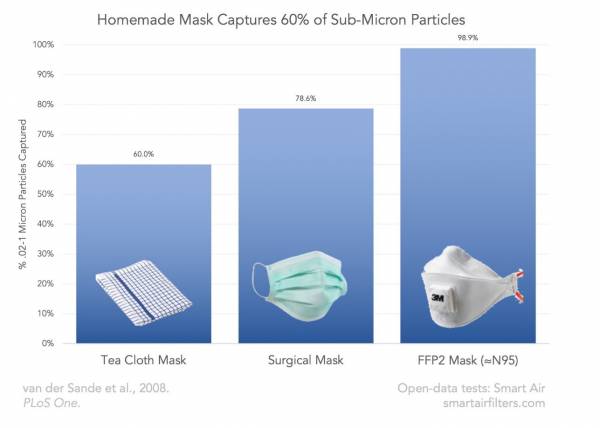 Homemade Mask Captures 60% of Sub-Micron Particles

% .02-1 Micron Particles Captured

100%
90%
80%
70%
60%
50%
40%
30%
20%
10%
0%

60.0%
78.6%
98.9%

3M

Tea Cloth Mask
Surgical Mask
FFP2 Mask (≈N95)

van der Sande et al., 2008.
PLoS One.

Open-data tests: Smart Air
smartairfilters.com